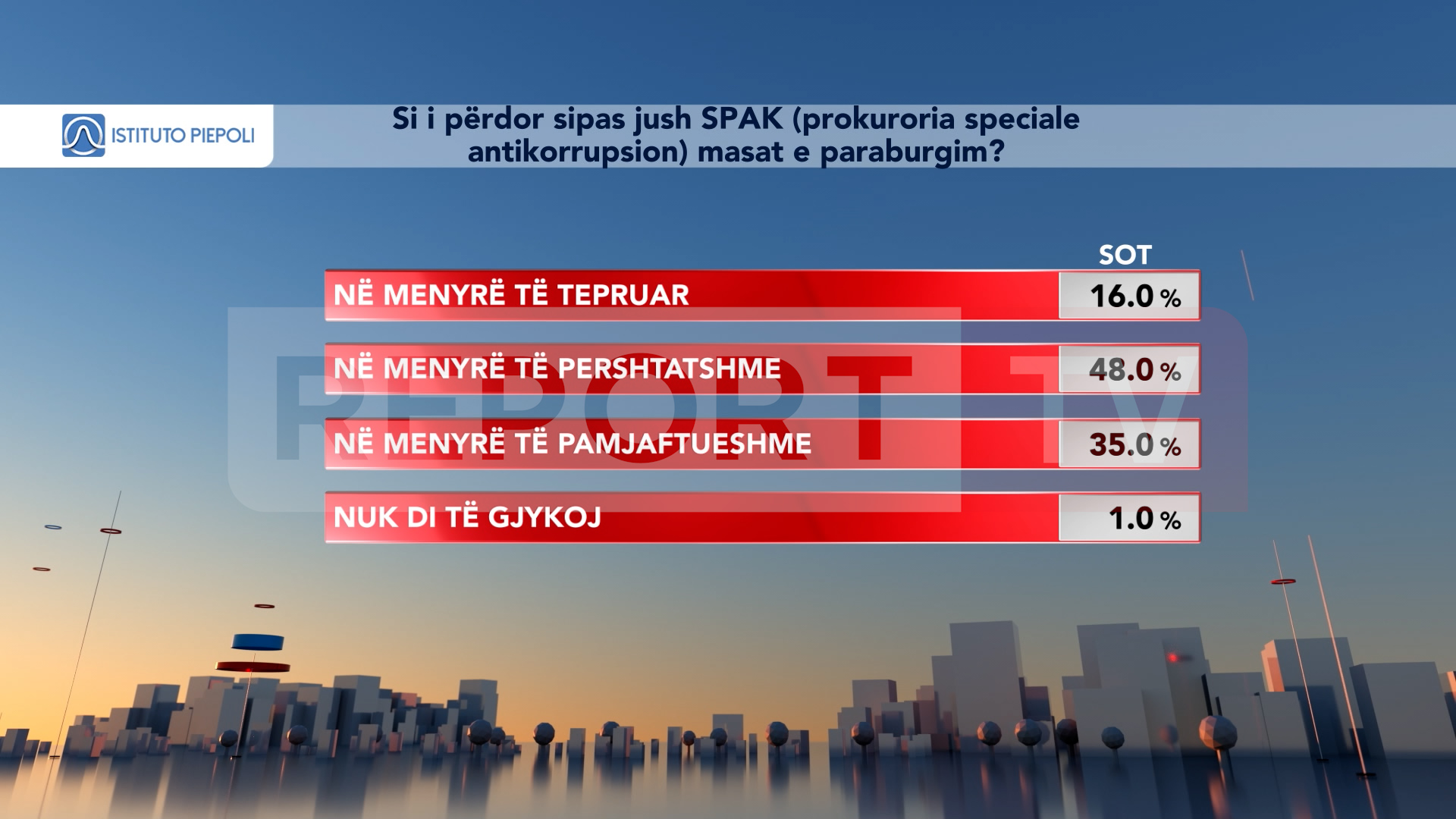 ISTITUTO PIEPOLI

Si i përdor sipas jush SPAK (prokuroria speciale antikorrupsion) masat e paraburgim?

| | SOT |
|---|---|
| NË MENYRË TË TEPRUAR | 16.0 % |
| NË MENYRË TË PERSHTATSHME | 48.0 % |
| NË MENYRË TË PAMJAFTUESHME | 35.0 % |
| NUK DI TË GJYKOJ | 1.0 % |

REPORT TV